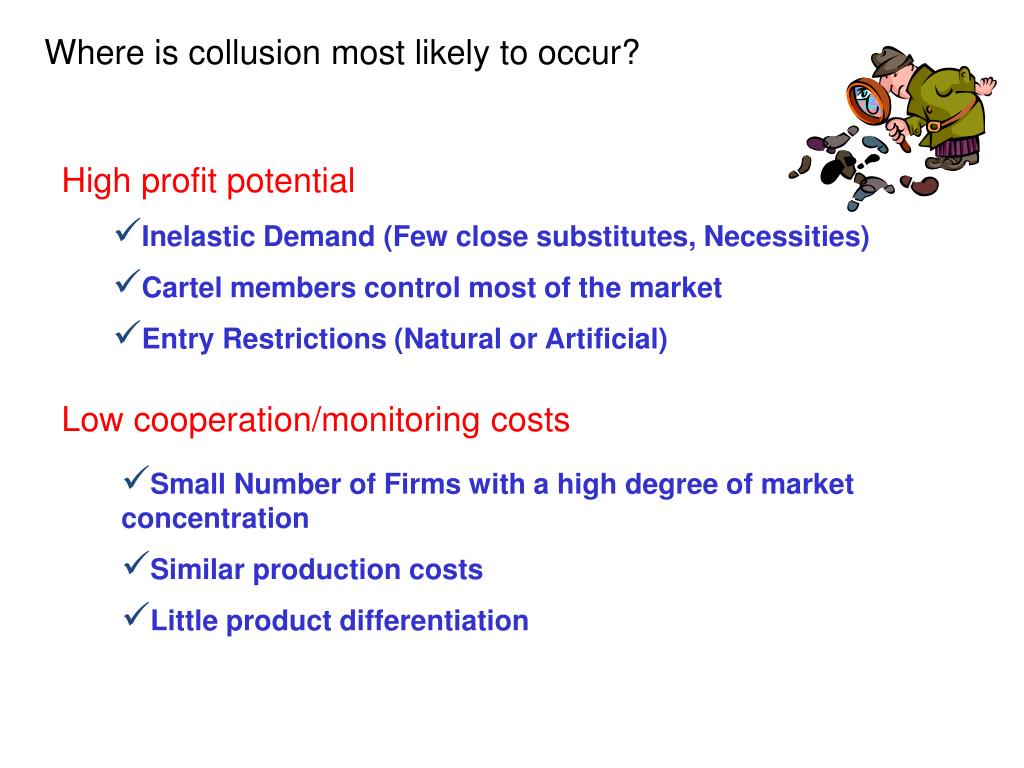 Where is collusion most likely to occur?

High profit potential

✓Inelastic Demand (Few close substitutes, Necessities)

✓Cartel members control most of the market

✓Entry Restrictions (Natural or Artificial)

Low cooperation/monitoring costs

✓Small Number of Firms with a high degree of market concentration

✓Similar production costs

✓Little product differentiation